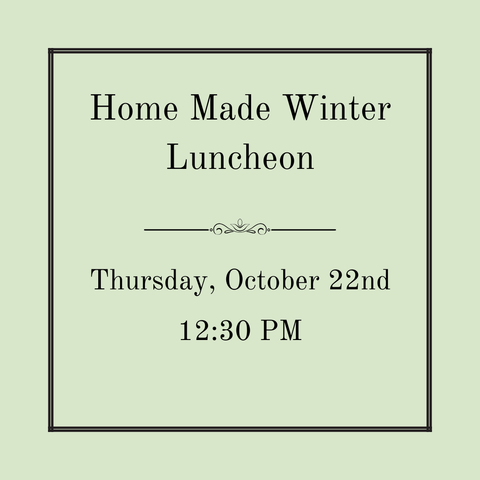 Home Made Winter Luncheon

Thursday, October 22nd

12:30 PM